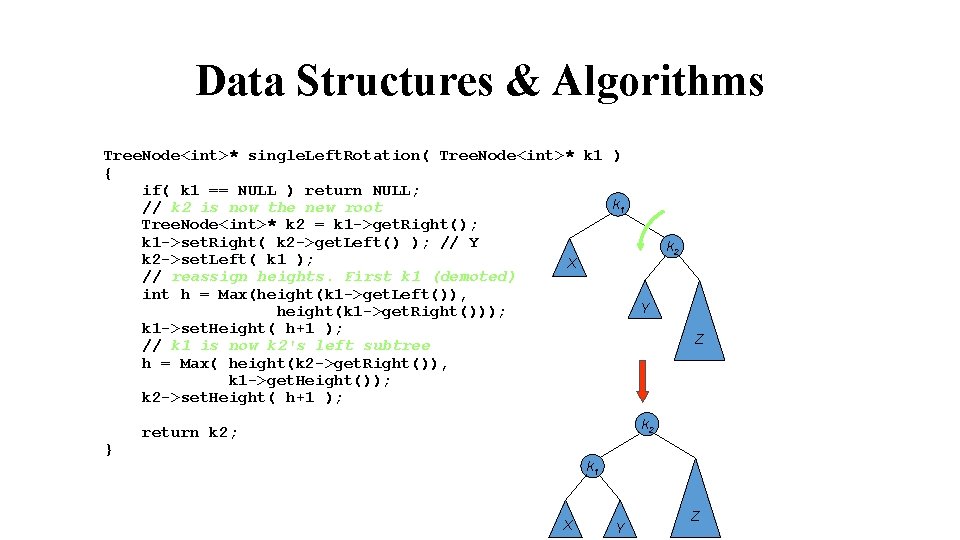 Data Structures & Algorithms

TreeNode<int>* singleLeftRotation( TreeNode<int>* k1 )
{
if( k1 == NULL ) return NULL;
// k2 is now the new root
TreeNode<int>* k2 = k1->getRight();
k1->setRight( k2->getLeft() ); // Y
k2->setLeft( k1 );
// reassign heights. First k1 (demoted)
int h = Max(height(k1->getLeft()),
height(k1->getRight()));
k1->setHeight( h+1 );
// k1 is now k2's left subtree
h = Max( height(k2->getRight()),
k1->getHeight());
k2->setHeight( h+1 );

return k2;
}

$k_1$

$k_2$

X

Y

Z

$k_2$

$k_1$

X

Y

Z